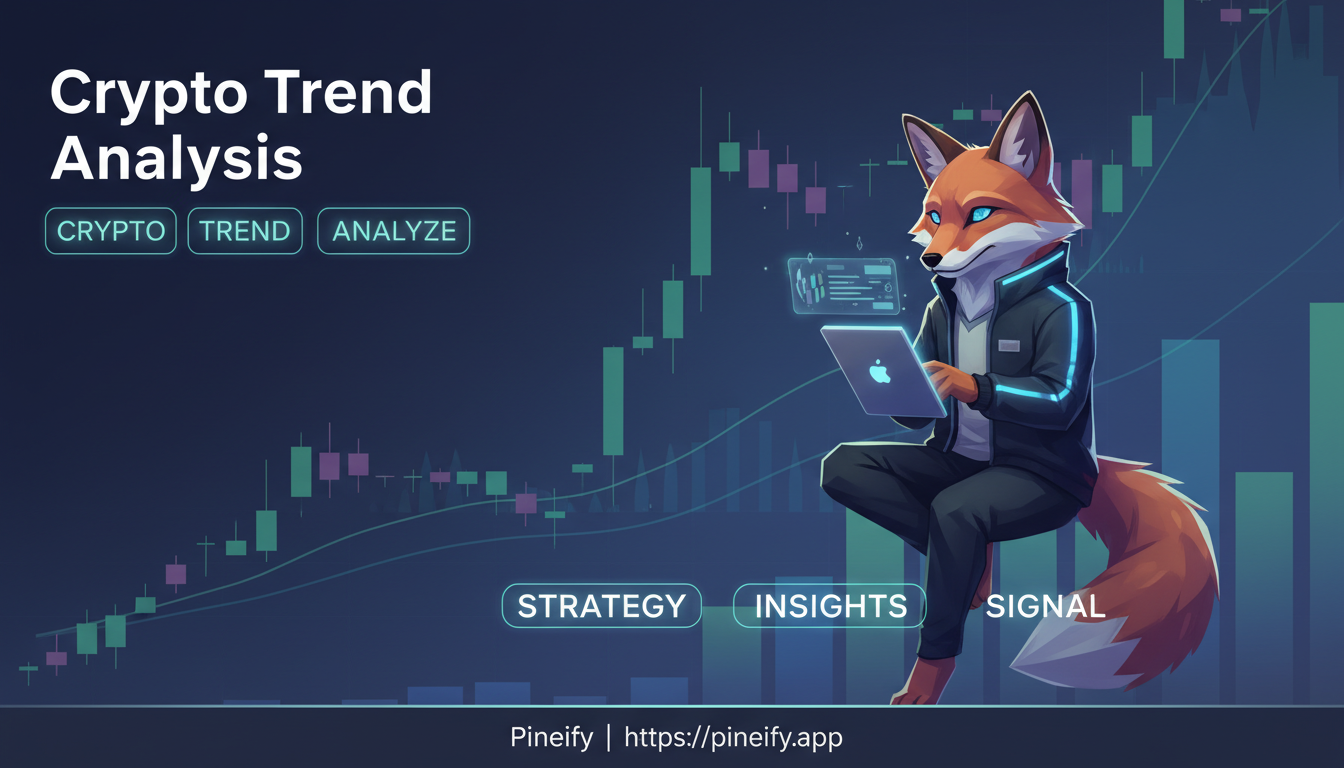 Crypto Trend Analysis

CRYPTO TREND ANALYZE

STRATEGY INSIGHTS SIGNAL

Pineify | https://pineify.app